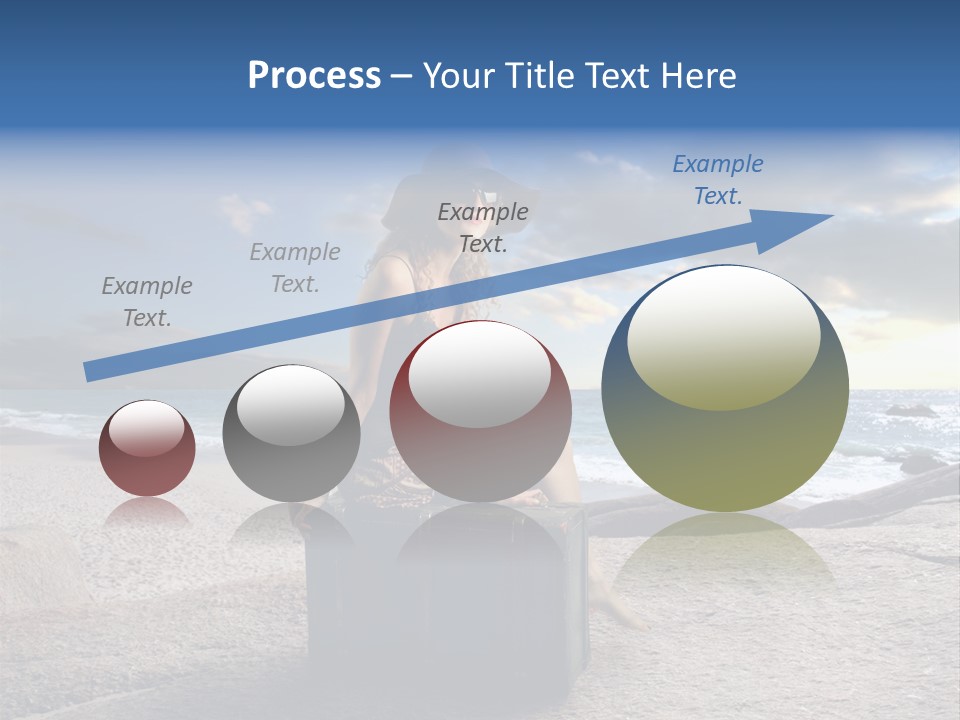 Process – Your Title Text Here

Example Text.

Example Text.

Example Text.

Example Text.